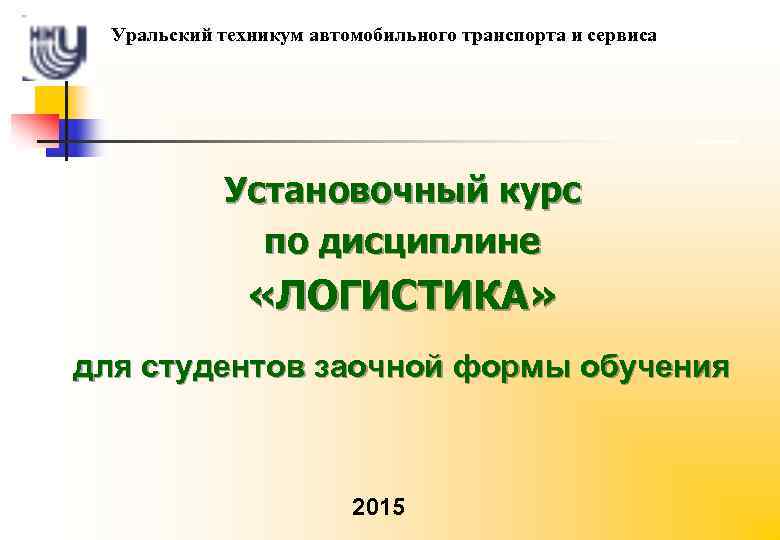 Уральский техникум автомобильного транспорта и сервиса

Установочный курс по дисциплине «ЛОГИСТИКА»

для студентов заочной формы обучения

2015